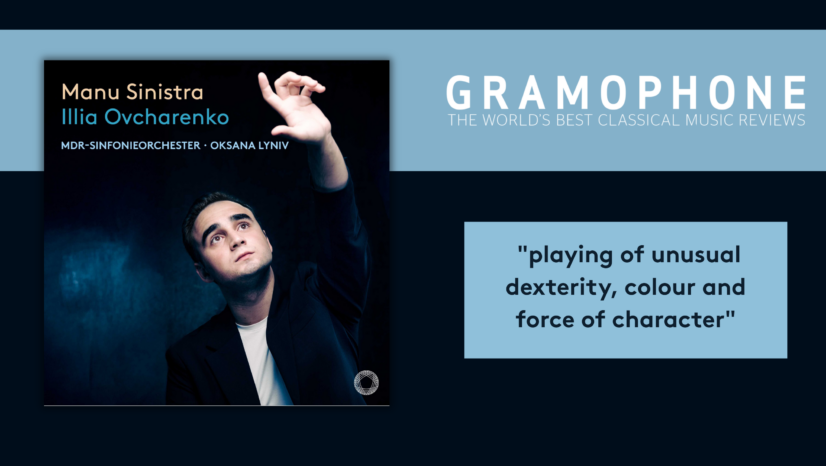 Manu Sinistra
Illia Ovcharenko
MDR-SINFONIEORCHESTER · OKSANA LYNIV

GRAMOPHONE
THE WORLD'S BEST CLASSICAL MUSIC REVIEWS

"playing of unusual dexterity, colour and force of character"